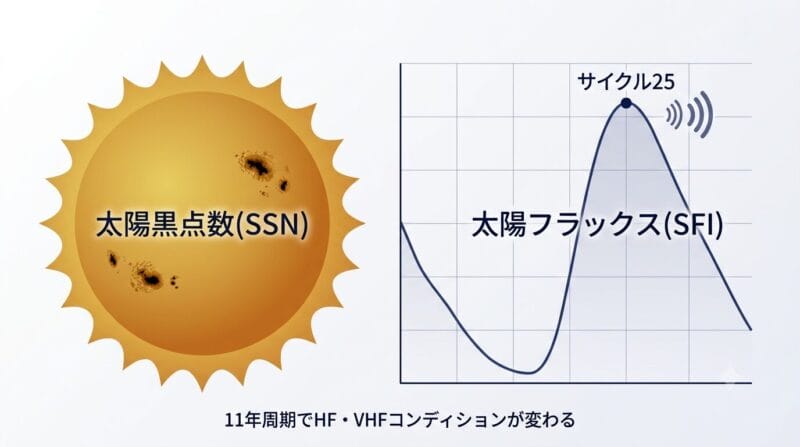 太陽黒点数(SSN)

サイクル25

太陽フラックス(SFI)

11年周期でHF・VHFコンディションが変わる